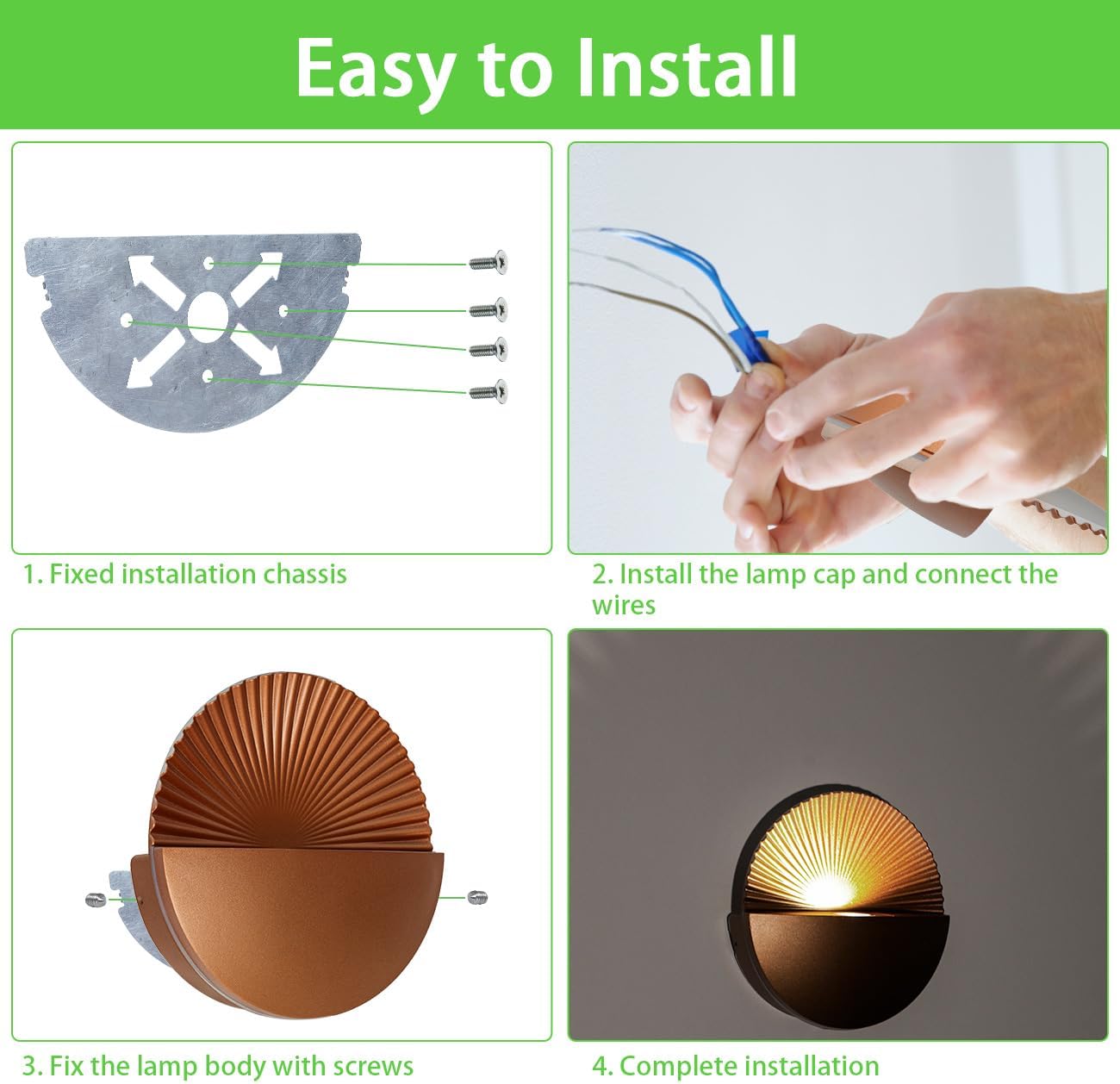 Easy to Install

1. Fixed installation chassis

2. Install the lamp cap and connect the wires

3. Fix the lamp body with screws

4. Complete installation